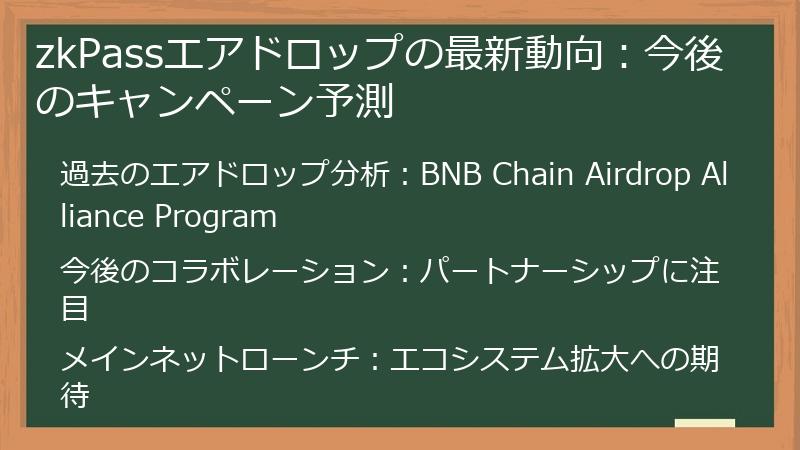 zkPassエアドロップの最新動向：今後のキャンペーン予測

過去のエアドロップ分析：BNB Chain Airdrop Alliance Program

今後のコラボレーション：パートナーシップに注目

メインネットローンチ：エコシステム拡大への期待